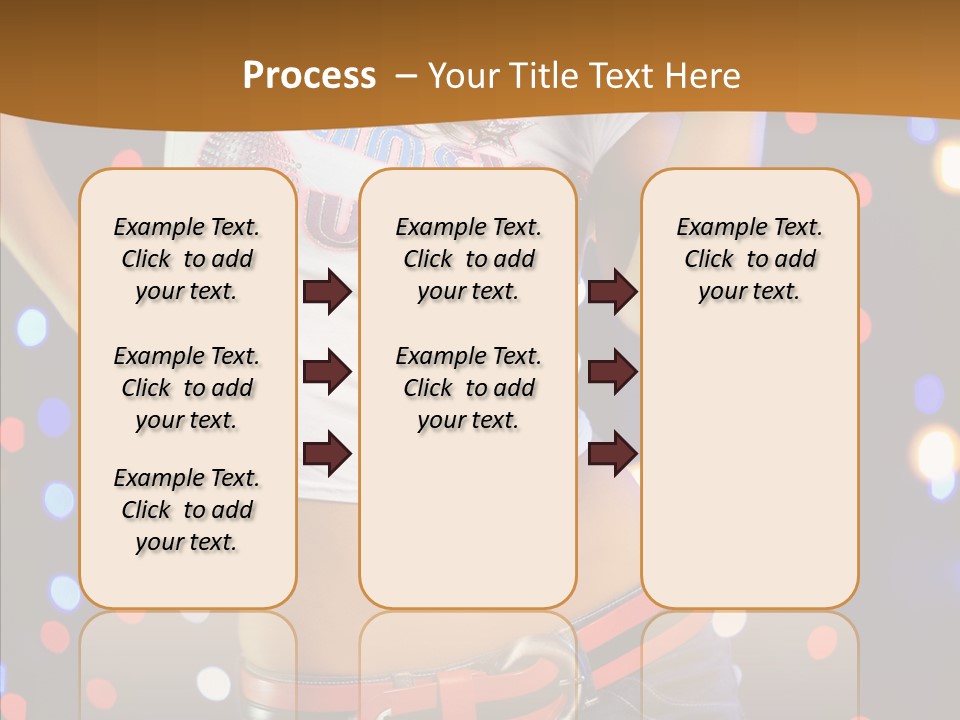 Process – Your Title Text Here

Example Text. Click to add your text.

Example Text. Click to add your text.

Example Text. Click to add your text.

Example Text. Click to add your text.

Example Text. Click to add your text.

Example Text. Click to add your text.